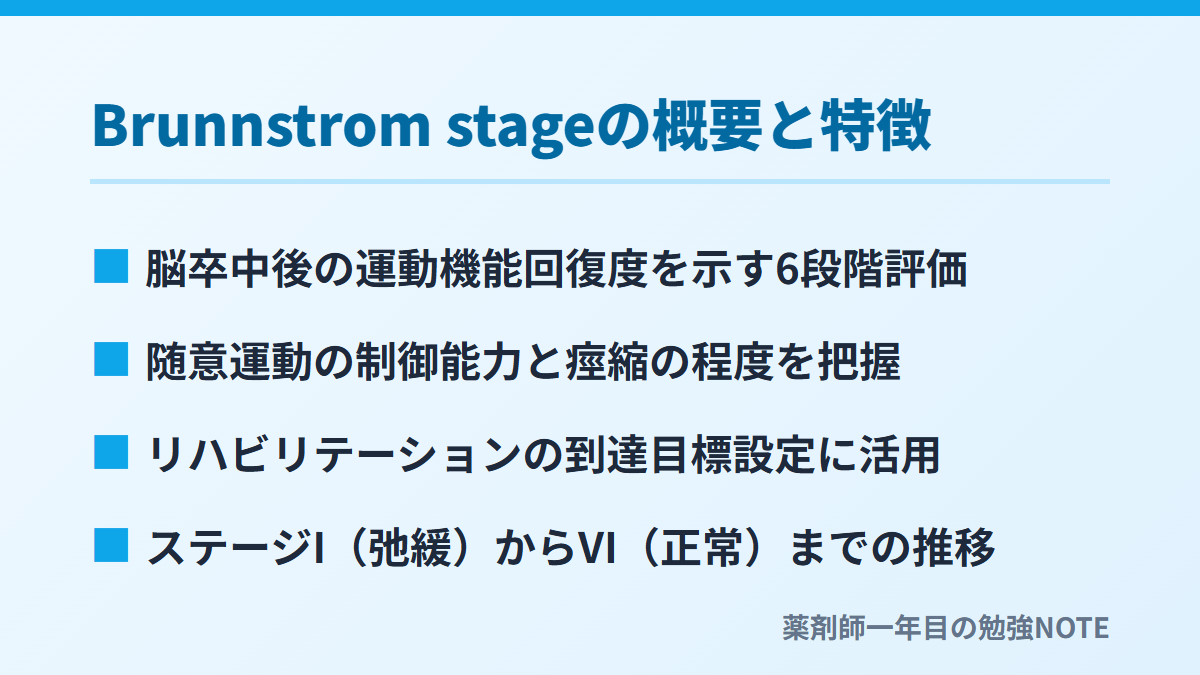 Brunnstrom stageの概要と特徴

■ 脳卒中後の運動機能回復度を示す6段階評価

■ 随意運動の制御能力と痙縮の程度を把握

■ リハビリテーションの到達目標設定に活用

■ ステージI（弛緩）からVI（正常）までの推移

薬剤師一年目の勉強NOTE